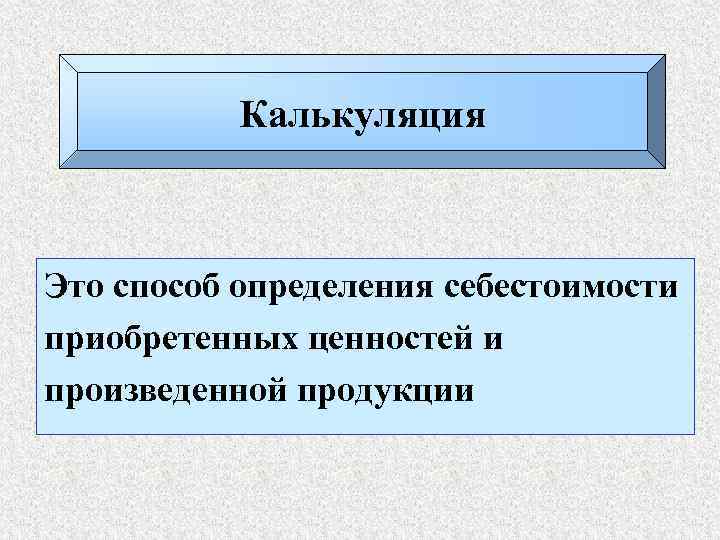 Калькуляция

Это способ определения себестоимости приобретенных ценностей и произведенной продукции